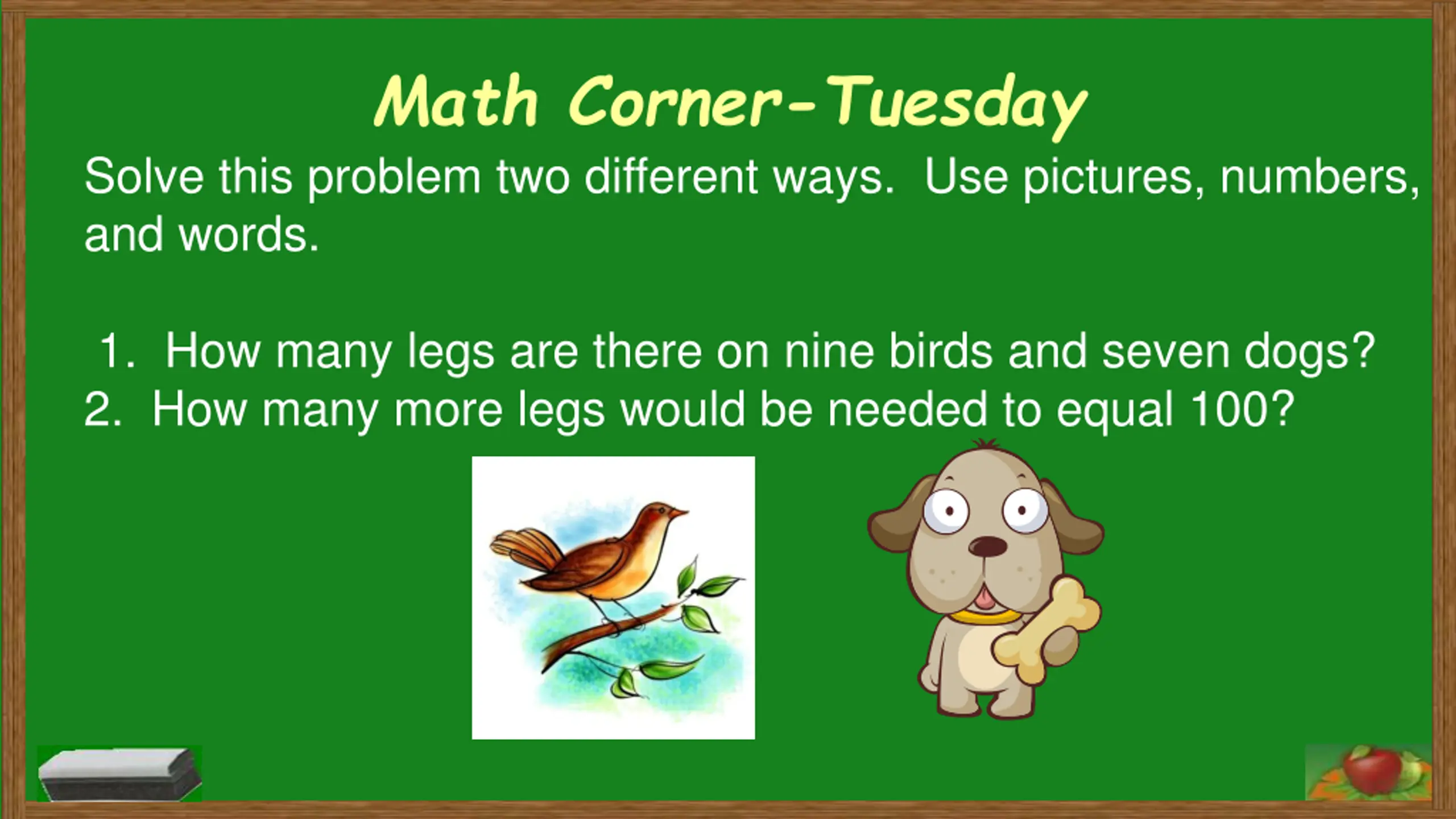 Math Corner-Tuesday

Solve this problem two different ways. Use pictures, numbers, and words.

1. How many legs are there on nine birds and seven dogs?
2. How many more legs would be needed to equal 100?